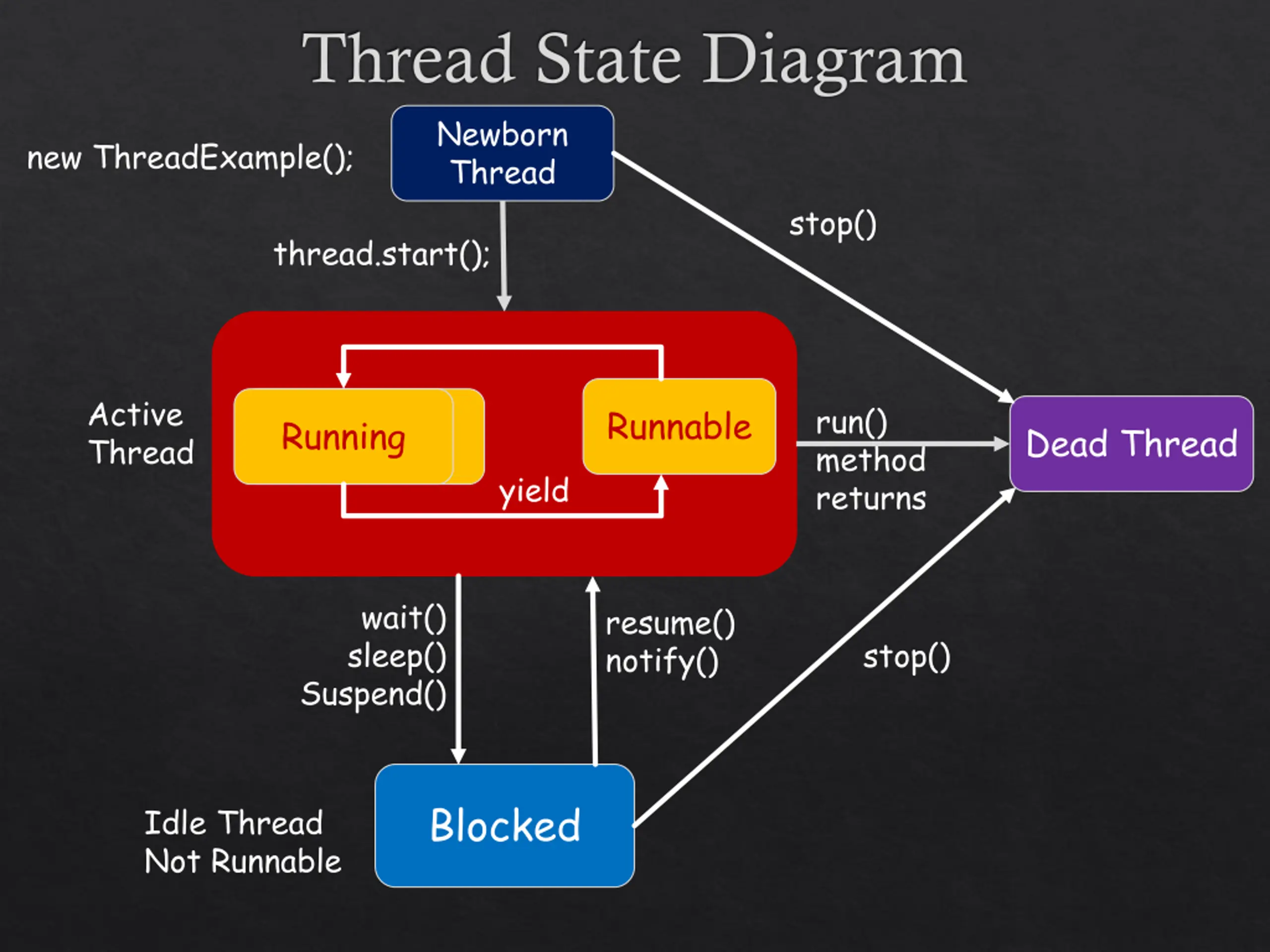 Thread State Diagram

new ThreadExample();

Newborn Thread

stop()

thread.start();

Active Thread

Running

Runnable

yield

run() method returns

Dead Thread

wait()
sleep()
Suspend()

resume()
notify()

stop()

Idle Thread
Not Runnable

Blocked